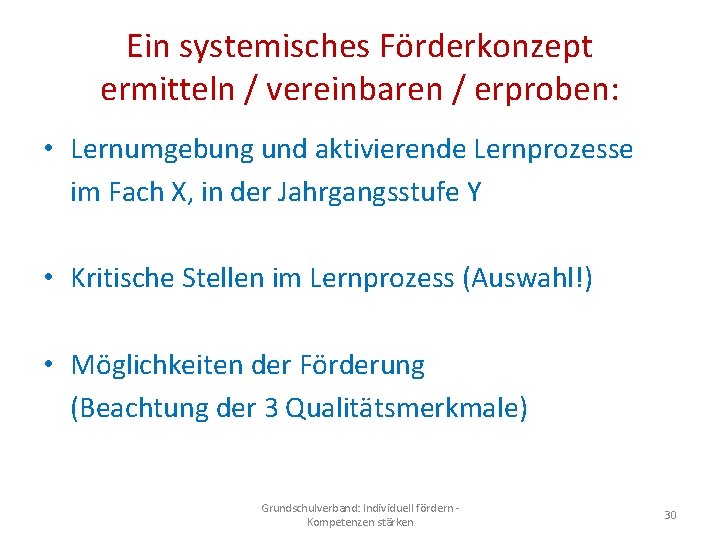 Ein systemisches Förderkonzept ermitteln / vereinbaren / erproben:

• Lernumgebung und aktivierende Lernprozesse im Fach X, in der Jahrgangsstufe Y

• Kritische Stellen im Lernprozess (Auswahl!)

• Möglichkeiten der Förderung (Beachtung der 3 Qualitätsmerkmale)

Grundschulverband: Individuell fördern - Kompetenzen stärken

30